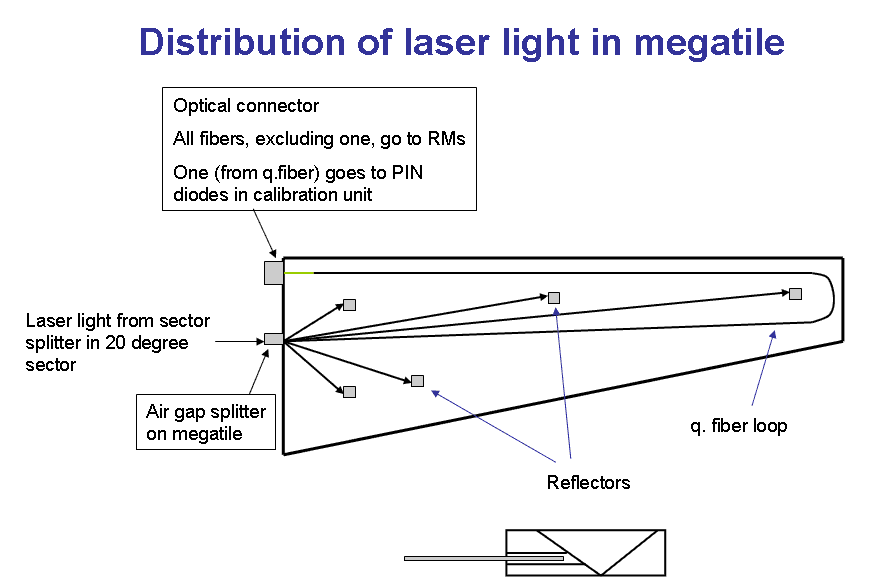 Distribution of laser light in megatile

Optical connector

All fibers, excluding one, go to RMs

One (from q.fiber) goes to PIN diodes in calibration unit

Laser light from sector splitter in 20 degree sector

Air gap splitter on megatile

q. fiber loop

Reflectors